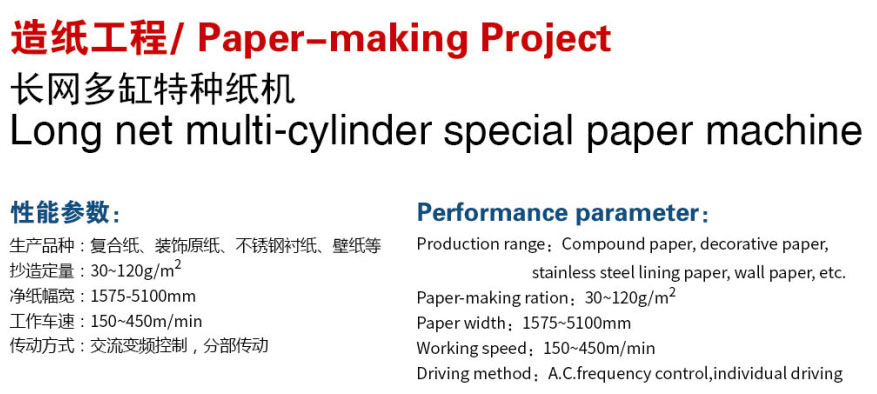 造纸工程/ Paper–making Project
长网多缸特种纸机
Long net multi-cylinder special paper machine

性能参数：
生产品种：复合纸、装饰原纸、不锈钢衬纸、壁纸等
抄造定量：30~120g/m$^2$
净纸幅宽：1575-5100mm
工作车速：150~450m/min
传动方式：交流变频控制，分部传动

Performance parameter：
Production range：Compound paper, decorative paper, stainless steel lining paper, wall paper, etc.
Paper-making ration：30~120g/m$^2$
Paper width：1575~5100mm
Working speed：150~450m/min
Driving method：A.C.frequency control,individual driving